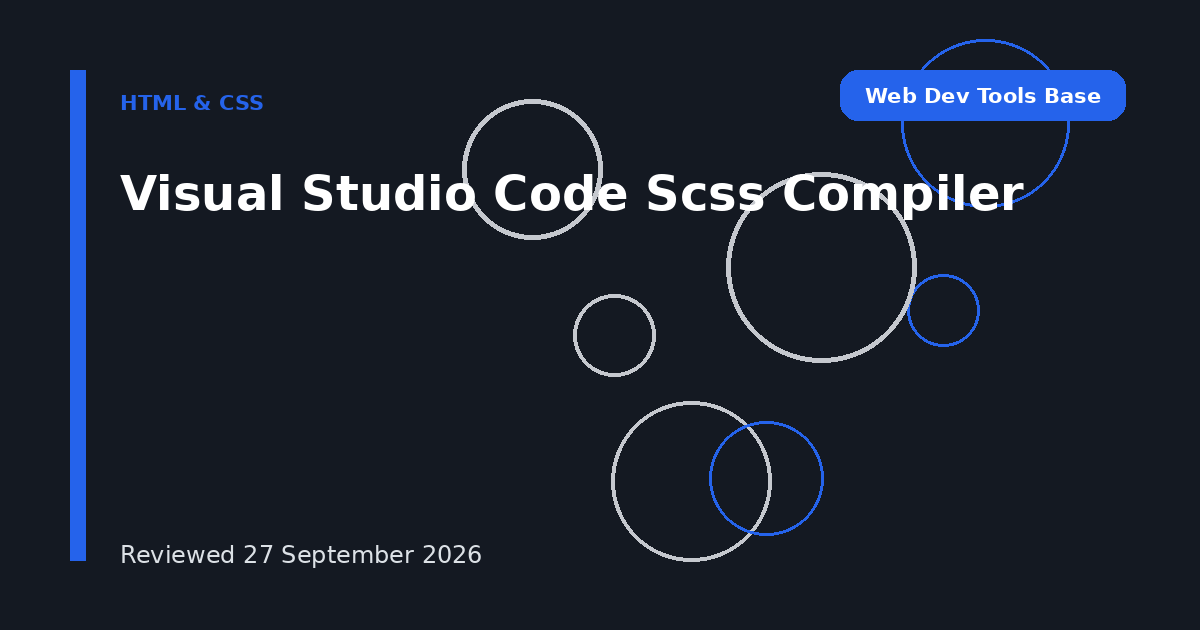 HTML & CSS

Web Dev Tools Base

Visual Studio Code Scss Compiler

Reviewed 27 September 2026